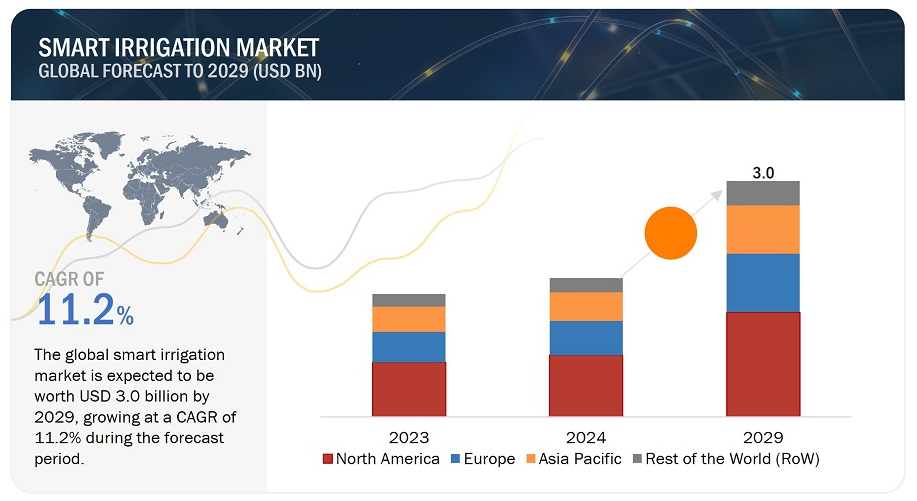 SMART IRRIGATION MARKET
GLOBAL FORECAST TO 2029 (USD BN)

CAGR OF
11.2%

The global smart irrigation market is expected to be worth USD 3.0 billion by 2029, growing at a CAGR of 11.2% during the forecast period.

3.0

2023
2024
2029

North America
Europe
Asia Pacific
Rest of the World (RoW)